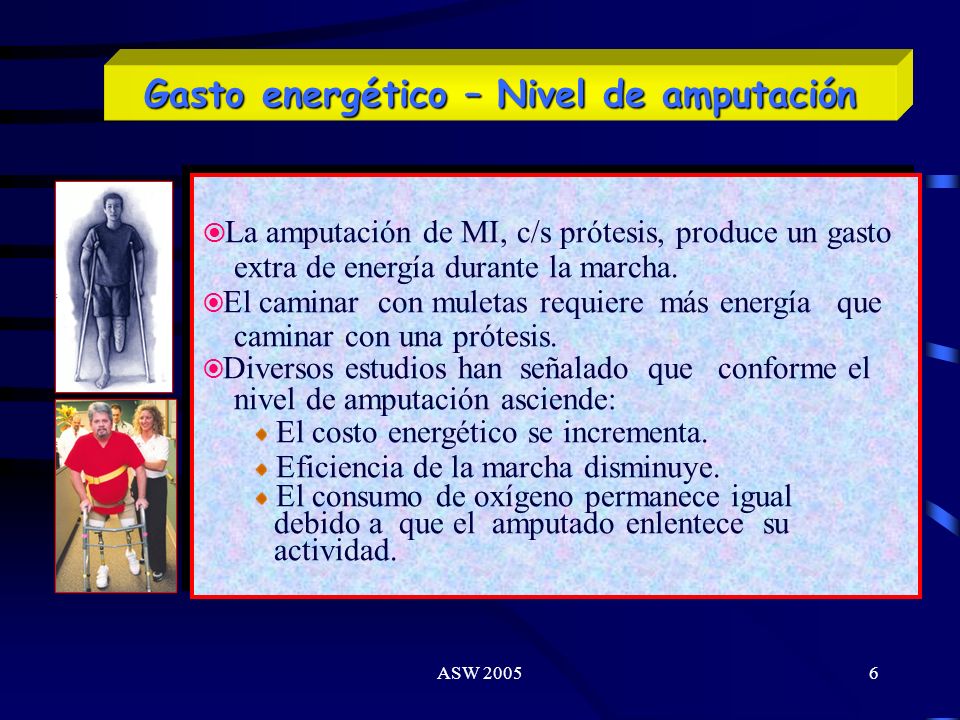 Gasto energético – Nivel de amputación

La amputación de MI, c/s prótesis, produce un gasto extra de energía durante la marcha.

El caminar con muletas requiere más energía que caminar con una prótesis.

Diversos estudios han señalado que conforme el nivel de amputación asciende:

El costo energético se incrementa.

Eficiencia de la marcha disminuye.

El consumo de oxígeno permanece igual debido a que el amputado enlentece su actividad.

ASW 2005

6